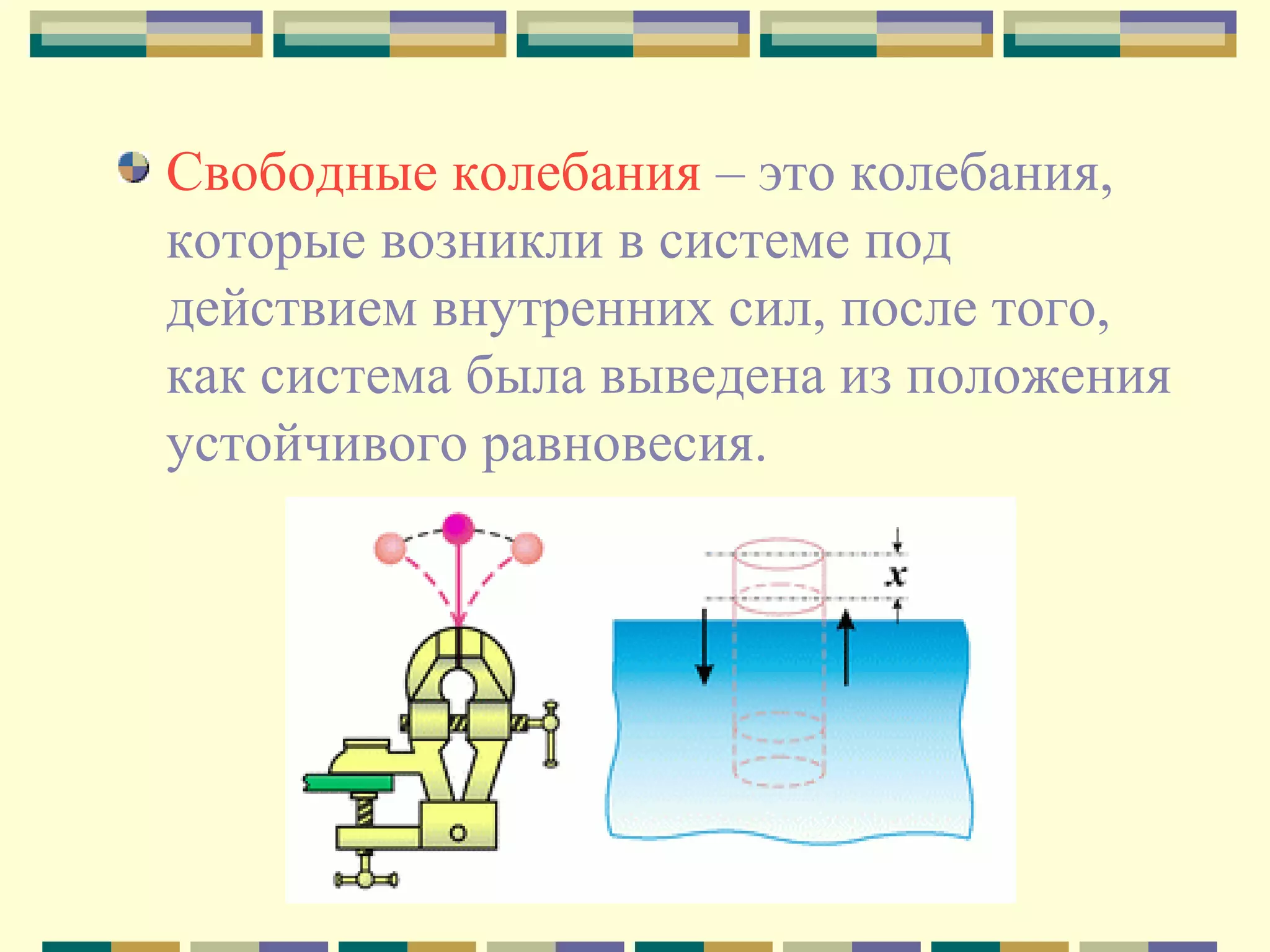 Свободные колебания – это колебания, которые возникли в системе под действием внутренних сил, после того, как система была выведена из положения устойчивого равновесия.

$x$